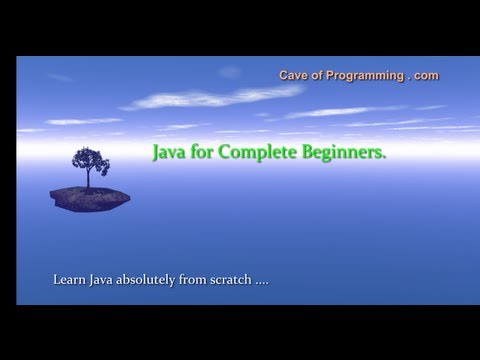 Cave of Programming . com

Java for Complete Beginners.

Learn Java absolutely from scratch ....